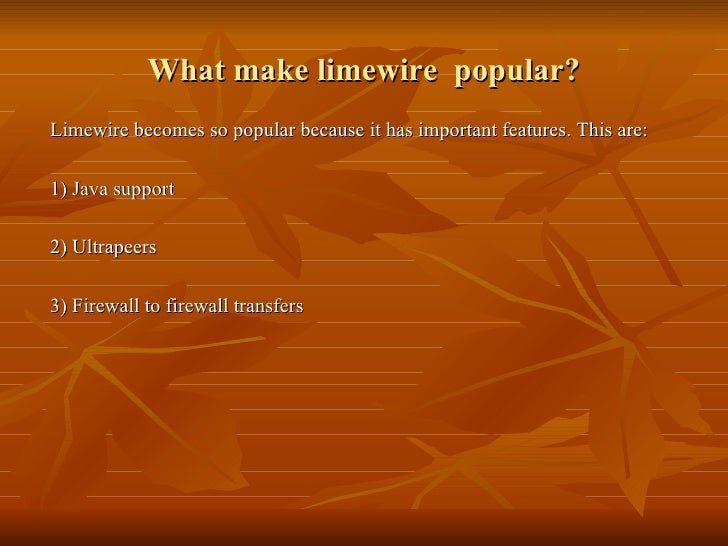 What make limewire  popular?

Limewire becomes so popular because it has important features. This are:

1) Java support

2) Ultrapeers

3) Firewall to firewall transfers